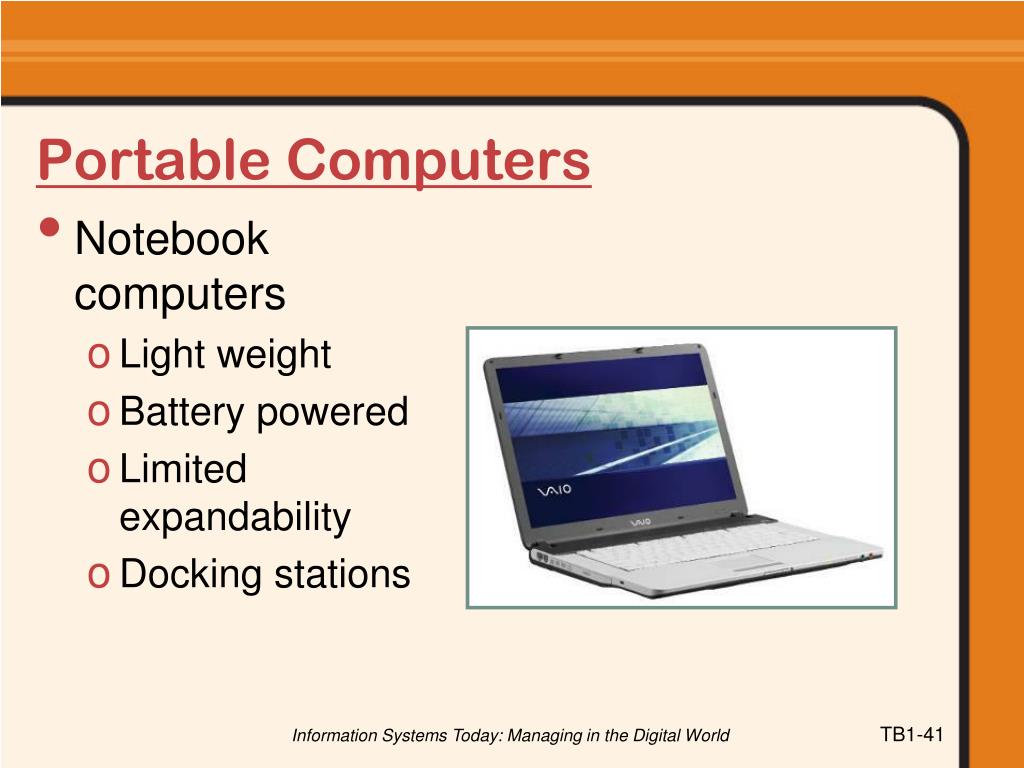 Portable Computers

• Notebook computers
 o Light weight
 o Battery powered
 o Limited expandability
 o Docking stations

VAIO

VAIO

Information Systems Today: Managing in the Digital World

TB1-41